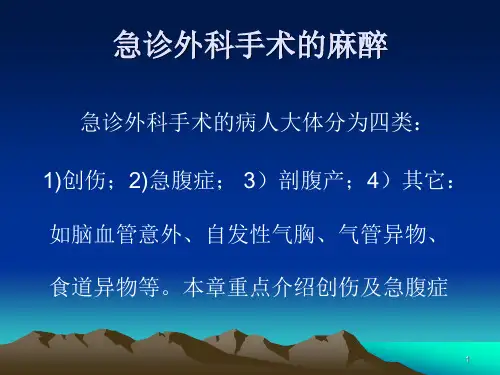 急诊外科手术的麻醉

急诊外科手术的病人大体分为四类：

1)创伤；2)急腹症； 3）剖腹产；4）其它：

如脑血管意外、自发性气胸、气管异物、

食道异物等。本章重点介绍创伤及急腹症

1